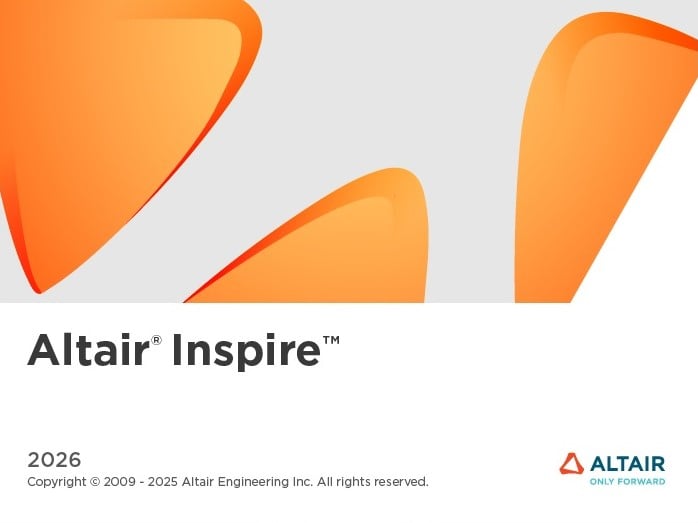 Altair® Inspire™

2026
Copyright © 2009 - 2025 Altair Engineering Inc. All rights reserved.

ALTAIR
ONLY FORWARD